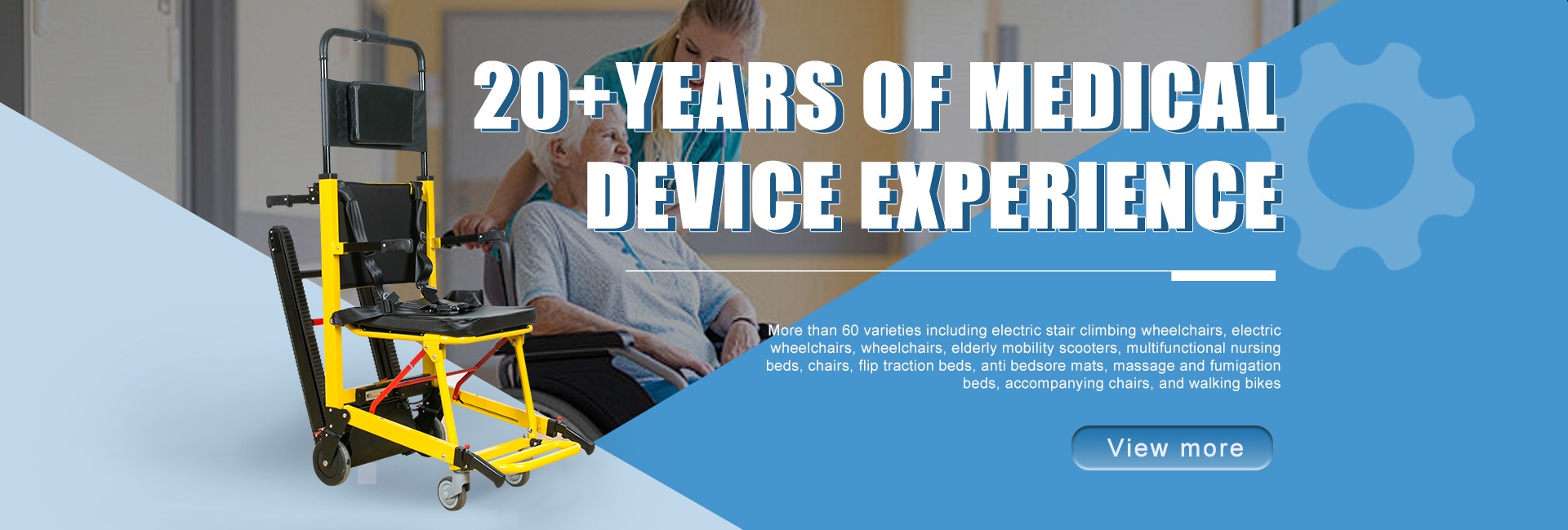 20+YEARS OF MEDICAL DEVICE EXPERIENCE

More than 60 varieties including electric stair climbing wheelchairs, electric wheelchairs, wheelchairs, elderly mobility scooters, multifunctional nursing beds, chairs, flip traction beds, anti bedsore mats, massage and fumigation beds, accompanying chairs, and walking bikes

View more